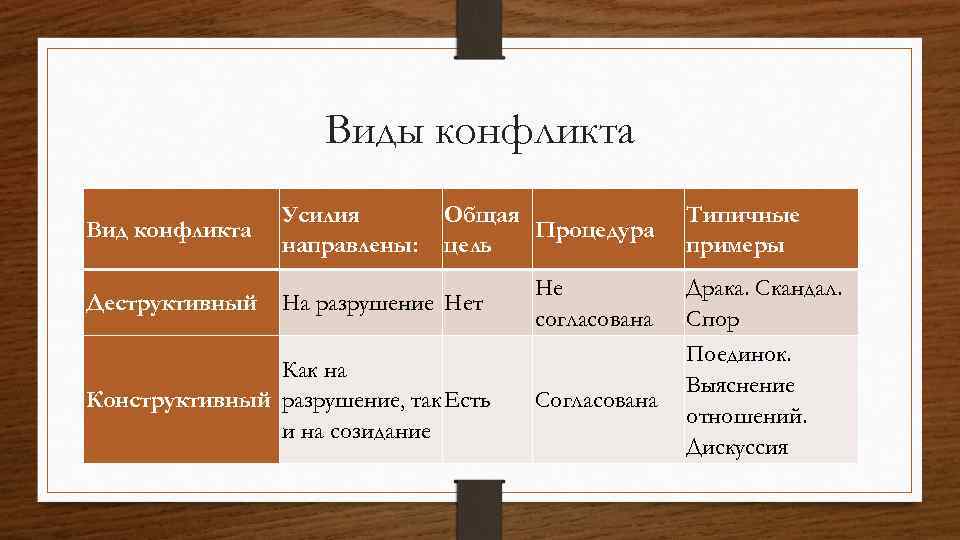 Виды конфликта

| Вид конфликта | Усилия направлены: | Общая цель | Процедура | Типичные примеры |
|---|---|---|---|---|
| Деструктивный | На разрушение | Нет | Не согласована | Драка. Скандал. Спор |
| Конструктивный | Как на разрушение, так и на созидание | Есть | Согласована | Поединок. Выяснение отношений. Дискуссия |